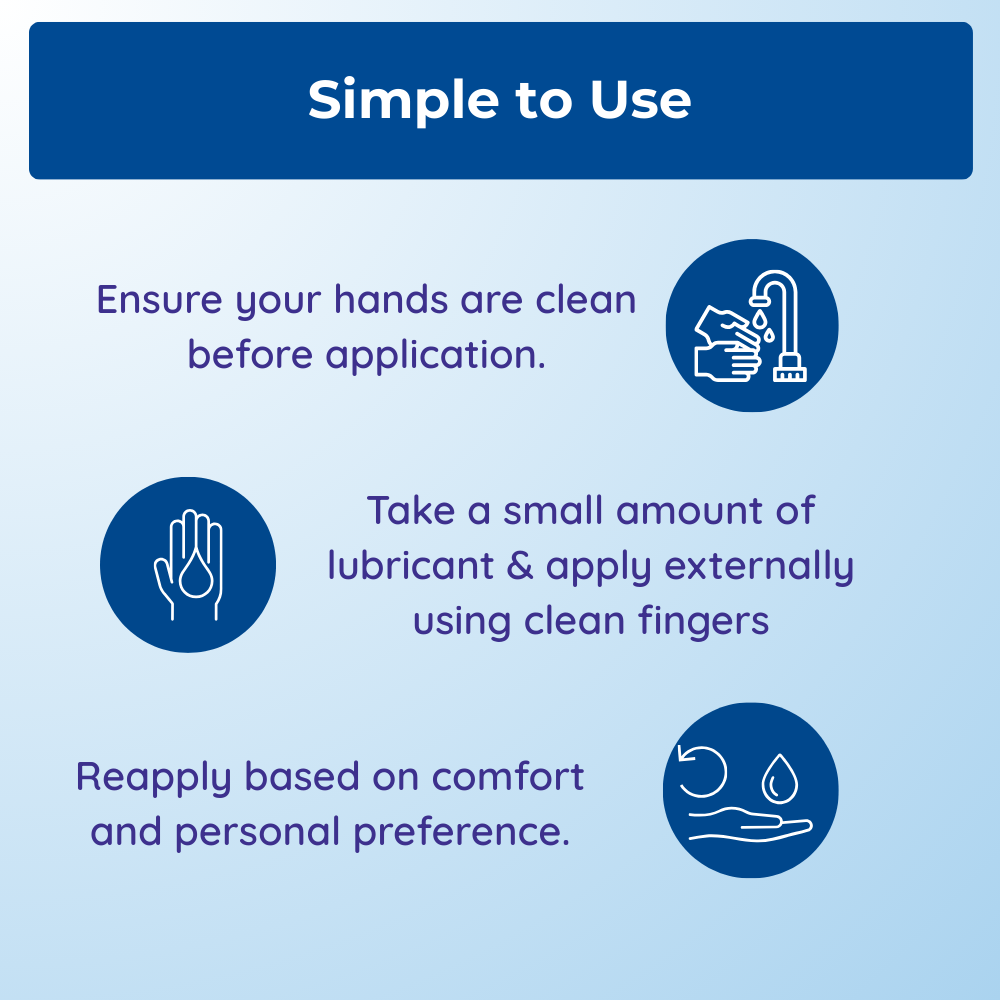 Simple to Use

Ensure your hands are clean before application.

Take a small amount of lubricant & apply externally using clean fingers

Reapply based on comfort and personal preference.